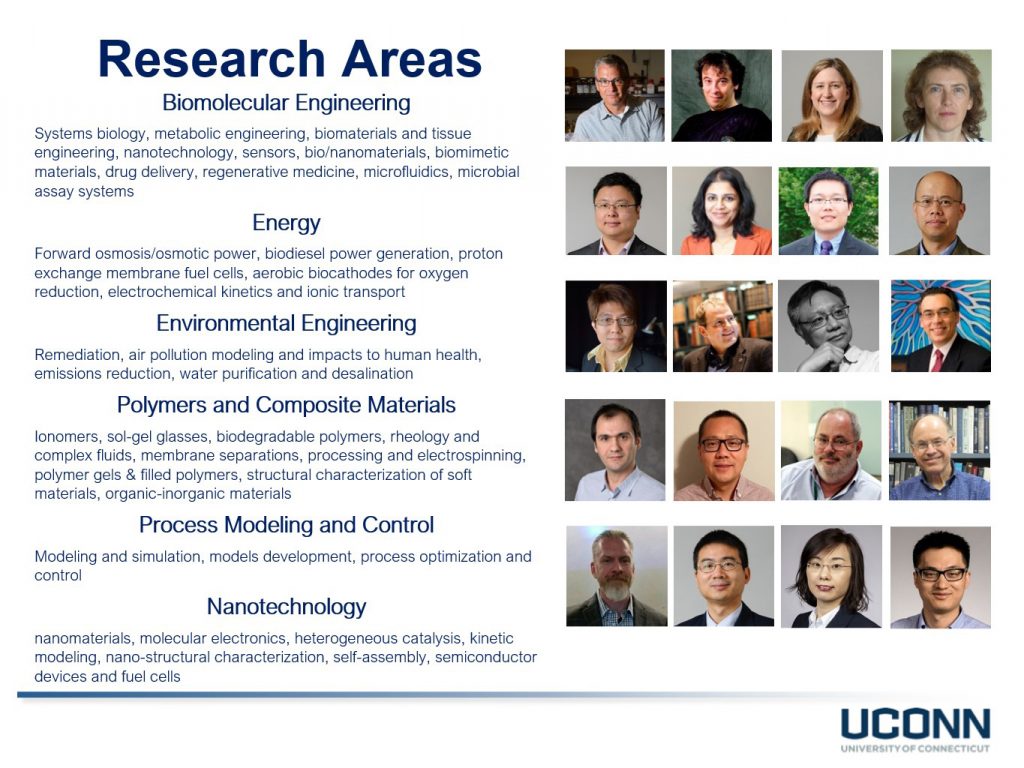 Research Areas

Biomolecular Engineering

Systems biology, metabolic engineering, biomaterials and tissue engineering, nanotechnology, sensors, bio/nanomaterials, biomimetic materials, drug delivery, regenerative medicine, microfluidics, microbial assay systems

Energy

Forward osmosis/osmotic power, biodiesel power generation, proton exchange membrane fuel cells, aerobic biocathodes for oxygen reduction, electrochemical kinetics and ionic transport

Environmental Engineering

Remediation, air pollution modeling and impacts to human health, emissions reduction, water purification and desalination

Polymers and Composite Materials

Ionomers, sol-gel glasses, biodegradable polymers, rheology and complex fluids, membrane separations, processing and electrospinning, polymer gels & filled polymers, structural characterization of soft materials, organic-inorganic materials

Process Modeling and Control

Modeling and simulation, models development, process optimization and control

Nanotechnology

nanomaterials, molecular electronics, heterogeneous catalysis, kinetic modeling, nano-structural characterization, self-assembly, semiconductor devices and fuel cells

UCONN
UNIVERSITY OF CONNECTICUT